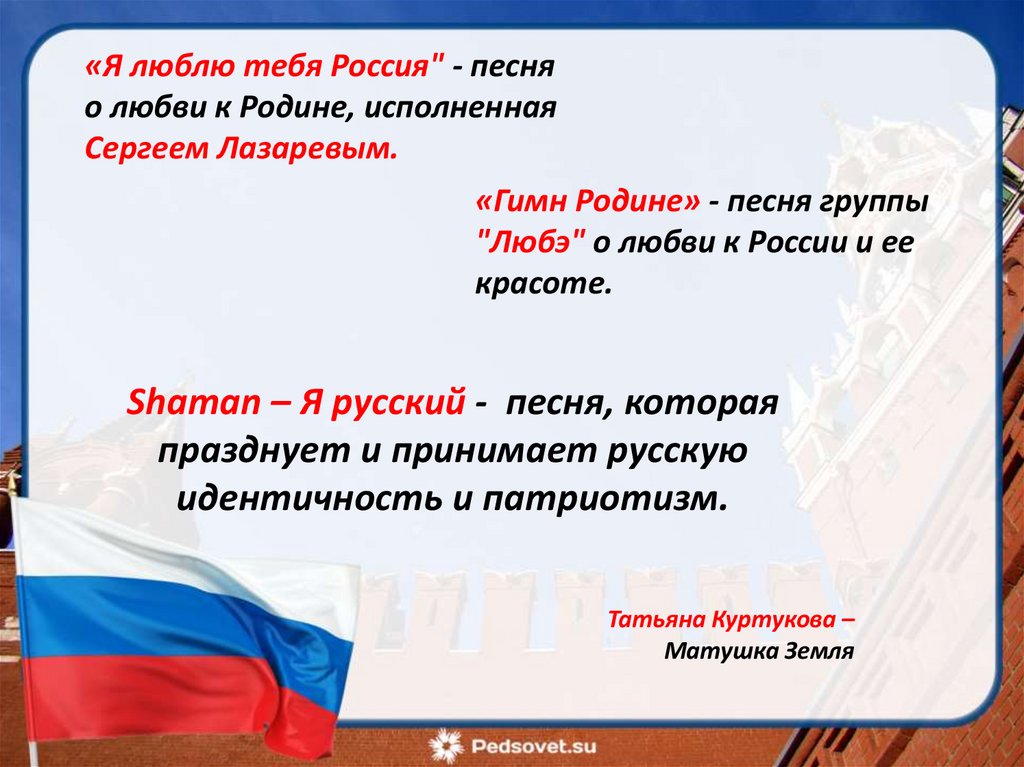 «Я люблю тебя Россия" - песня о любви к Родине, исполненная Сергеем Лазаревым.

«Гимн Родине» - песня группы "Любэ" о любви к России и ее красоте.

Shaman – Я русский - песня, которая празднует и принимает русскую идентичность и патриотизм.

Татьяна Куртукова – Матушка Земля

Pedsovet.su